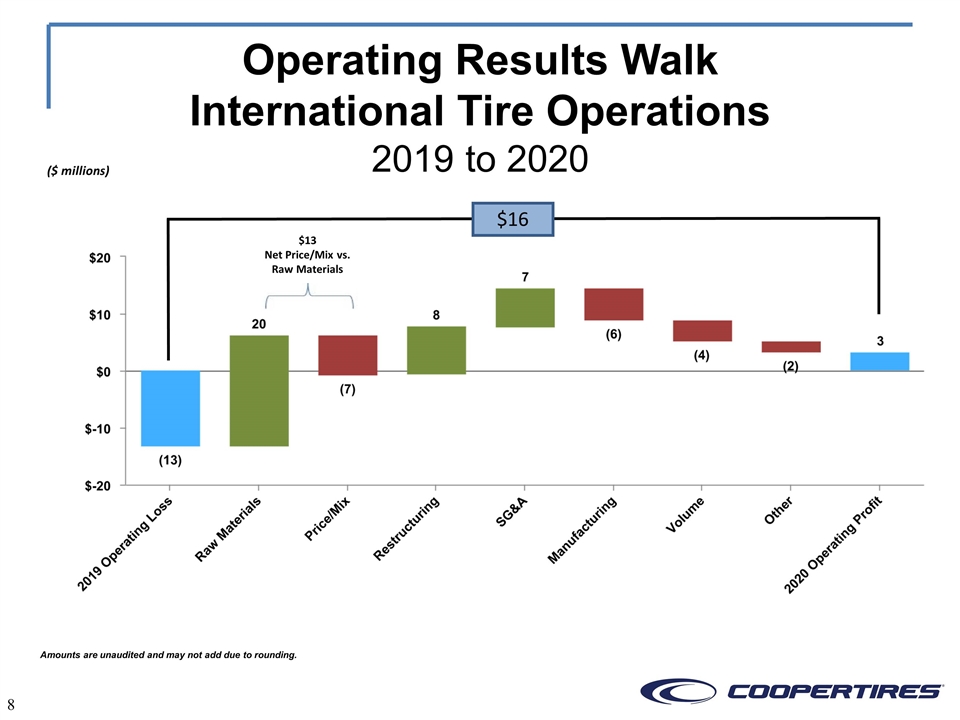 Operating Results Walk
International Tire Operations
2019 to 2020

($ millions)

$16

$13
Net Price/Mix vs.
Raw Materials

$20
$10
$0
$-10
$-20

(13)
20
(7)
8
7
(6)
(4)
(2)
3

2019 Operating Loss
Raw Materials
Price/Mix
Restructuring
SG&A
Manufacturing
Volume
Other
2020 Operating Profit

Amounts are unaudited and may not add due to rounding.

8

COOPERTIRES